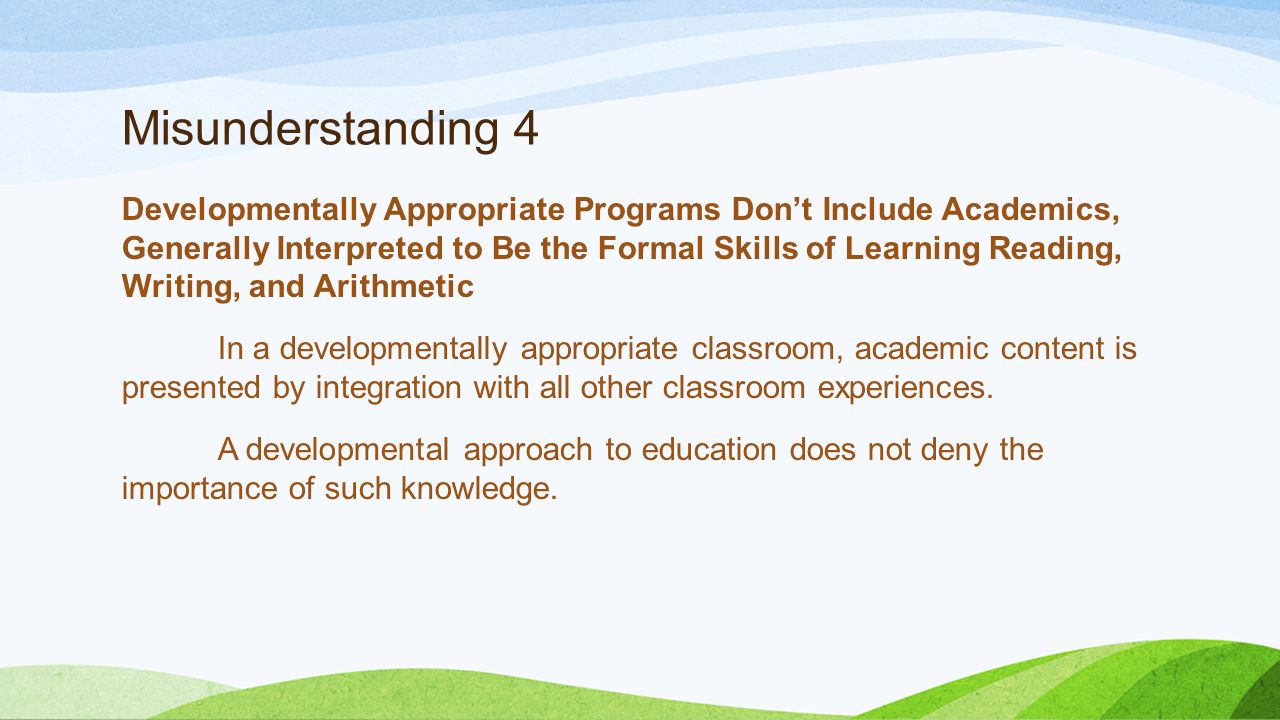 Misunderstanding 4

Developmentally Appropriate Programs Don’t Include Academics, Generally Interpreted to Be the Formal Skills of Learning Reading, Writing, and Arithmetic

In a developmentally appropriate classroom, academic content is presented by integration with all other classroom experiences.

A developmental approach to education does not deny the importance of such knowledge.